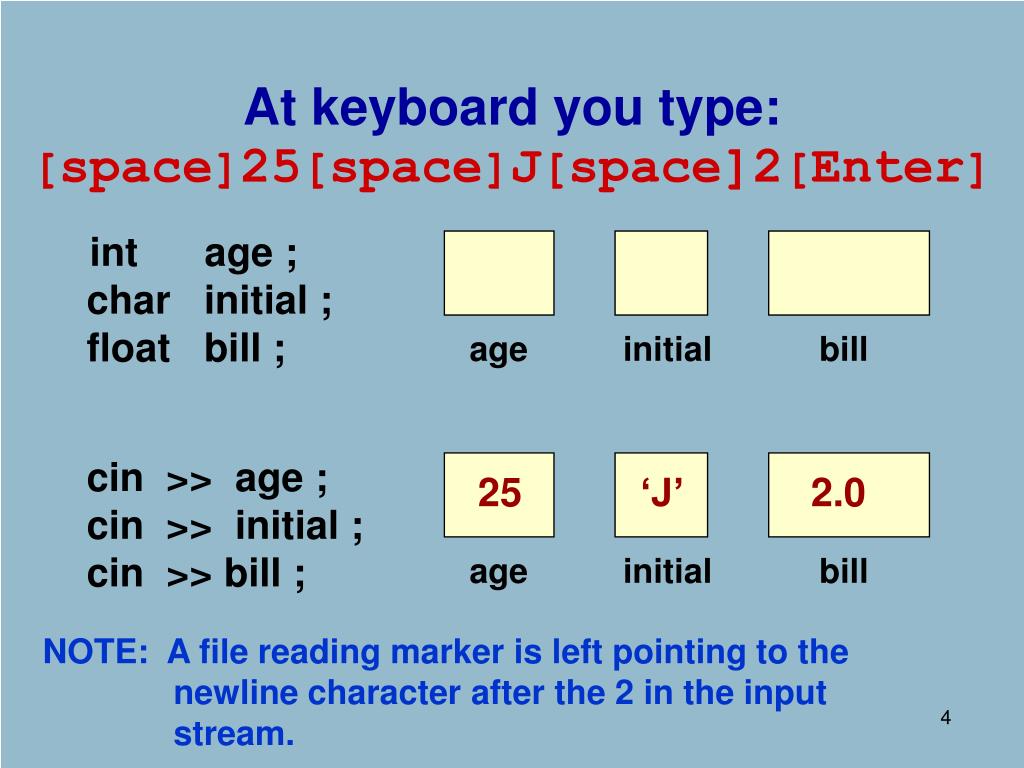 At keyboard you type:
[space]25[space]J[space]2[Enter]

int age ;
char initial ;
float bill ;

age initial bill

cin >> age ;
cin >> initial ;
cin >> bill ;

25 ‘J’ 2.0

age initial bill

NOTE: A file reading marker is left pointing to the newline character after the 2 in the input stream.

4